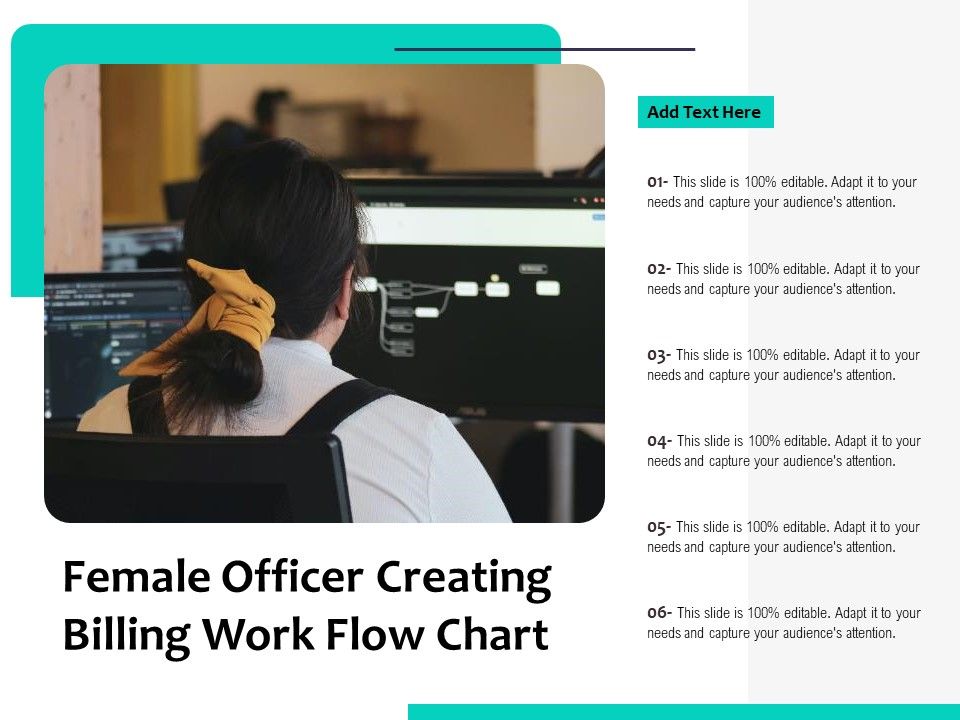 Add Text Here

01- This slide is 100% editable. Adapt it to your needs and capture your audience's attention.

02- This slide is 100% editable. Adapt it to your needs and capture your audience's attention.

03- This slide is 100% editable. Adapt it to your needs and capture your audience's attention.

04- This slide is 100% editable. Adapt it to your needs and capture your audience's attention.

05- This slide is 100% editable. Adapt it to your needs and capture your audience's attention.

06- This slide is 100% editable. Adapt it to your needs and capture your audience's attention.

Female Officer Creating Billing Work Flow Chart